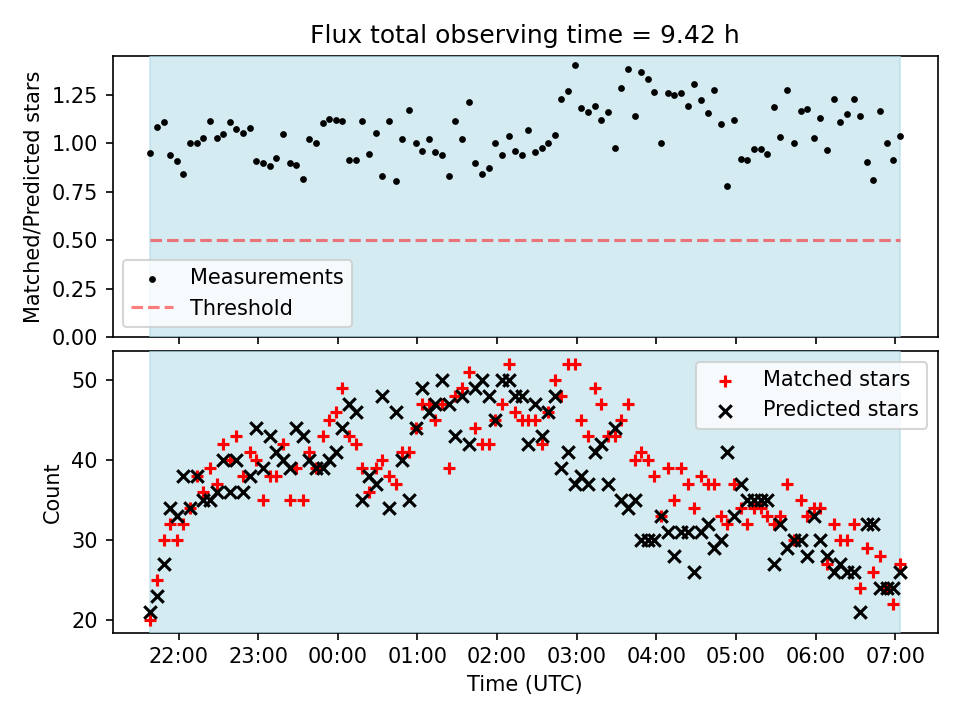 Flux total observing time = 9.42 h

Matched/Predicted stars

1.25
1.00
0.75
0.50
0.25
0.00

Measurements
Threshold

Count

50
40
30
20

Matched stars
Predicted stars

22:00 23:00 00:00 01:00 02:00 03:00 04:00 05:00 06:00 07:00

Time (UTC)